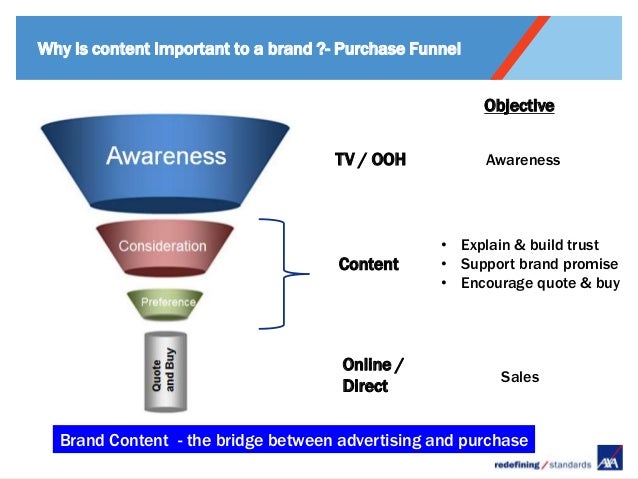 Why is content important to a brand ?- Purchase Funnel

Objective

Awareness

TV / OOH

Awareness

Consideration

Preference

Content

• Explain & build trust
• Support brand promise
• Encourage quote & buy

Quote and Buy

Online / Direct

Sales

Brand Content - the bridge between advertising and purchase

redefining / standards

AXA